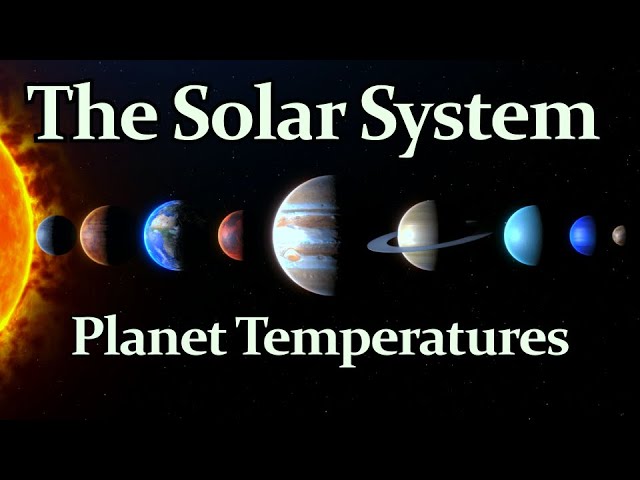 The Solar System

Planet Temperatures